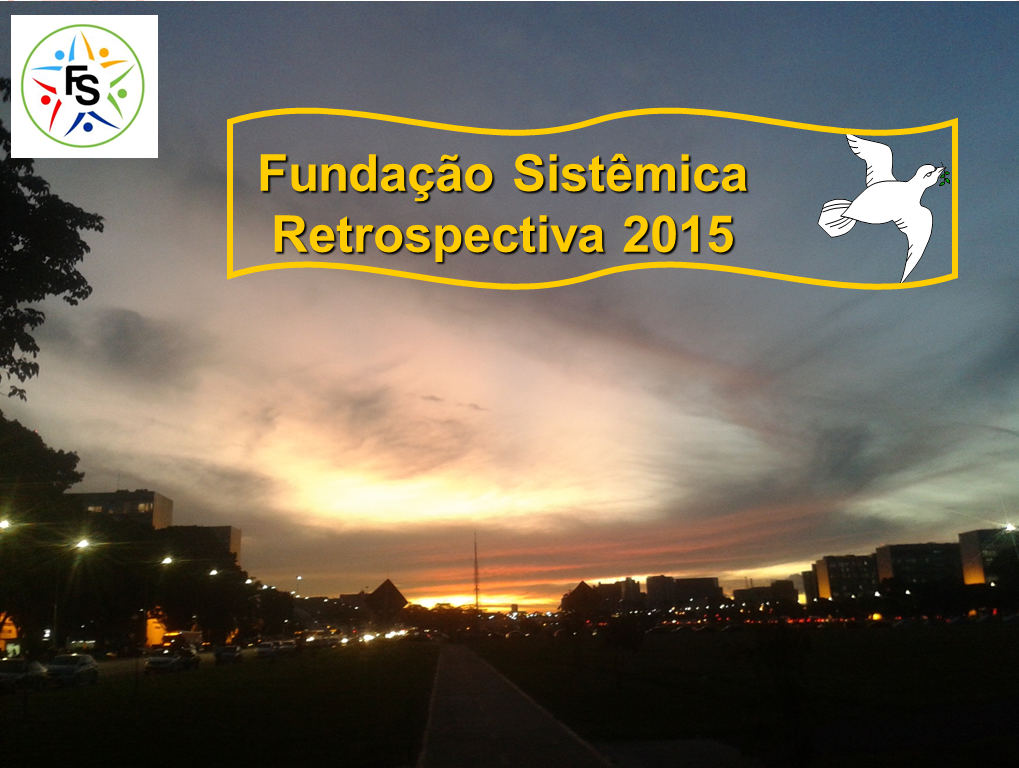 FS

Fundação Sistêmica
Retrospectiva 2015